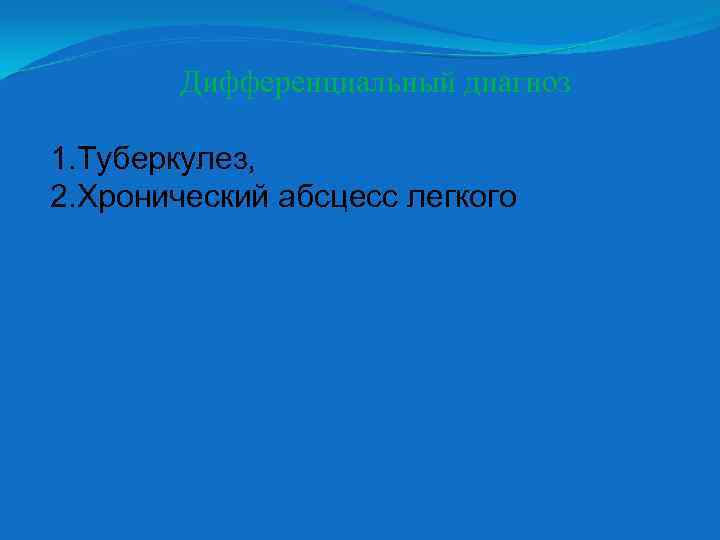 Дифференциальный диагноз

1.Туберкулез,
2.Хронический абсцесс легкого